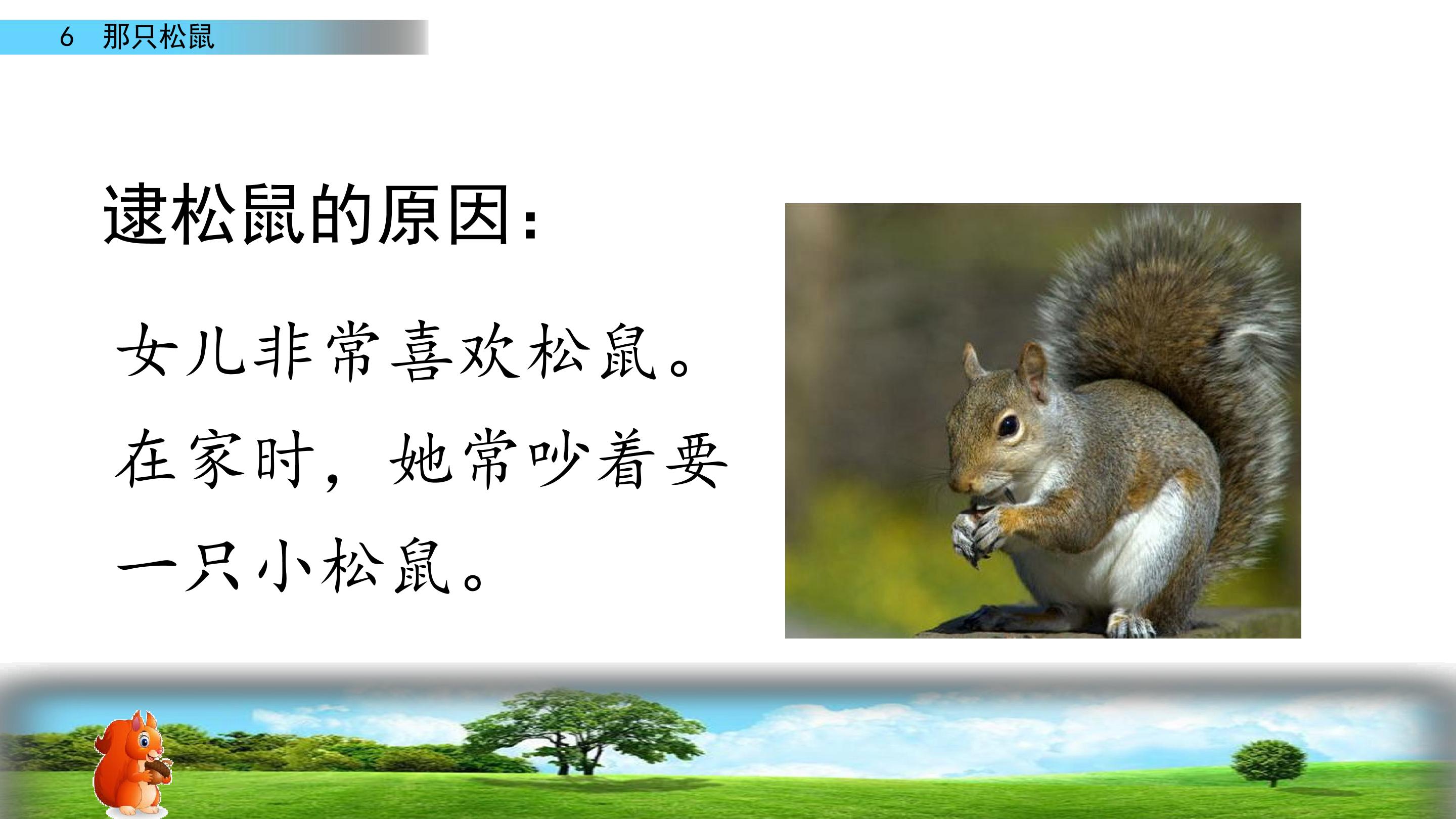 6 那只松鼠

逮松鼠的原因：

女儿非常喜欢松鼠。在家时，她常吵着要一只小松鼠。